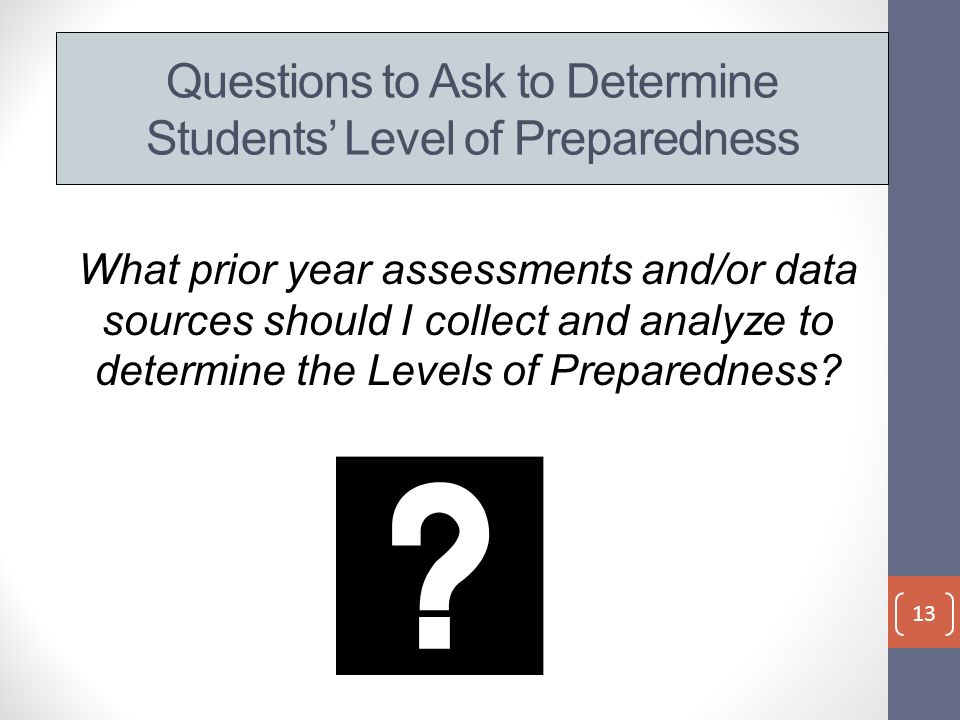 Questions to Ask to Determine Students' Level of Preparedness

What prior year assessments and/or data sources should I collect and analyze to determine the Levels of Preparedness?

?

13